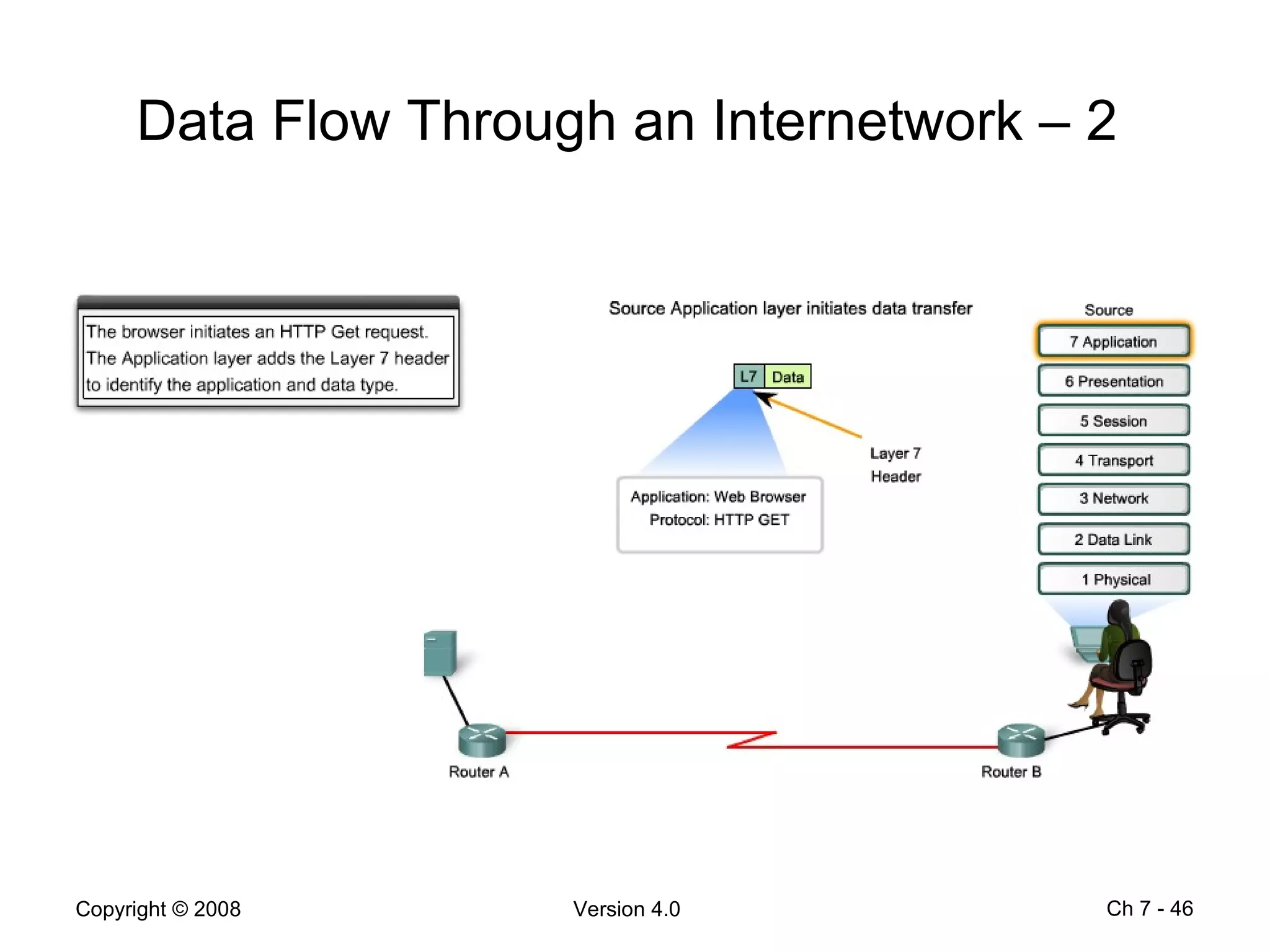 Data Flow Through an Internetwork – 2

The browser initiates an HTTP Get request. The Application layer adds the Layer 7 header to identify the application and data type.

Source Application layer initiates data transfer

L7 Data

Layer 7 Header

Application: Web Browser
Protocol: HTTP GET

Source
7 Application
6 Presentation
5 Session
4 Transport
3 Network
2 Data Link
1 Physical

Router A

Router B

Copyright © 2008

Version 4.0

Ch 7 - 46